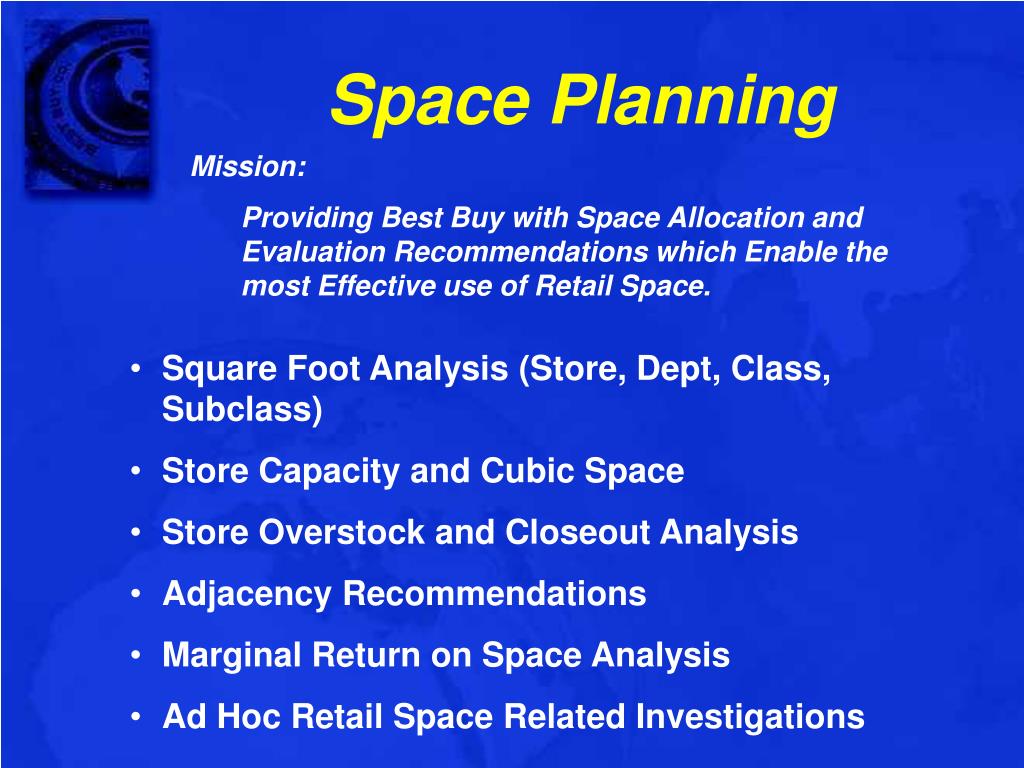 Space Planning

Mission:

Providing Best Buy with Space Allocation and Evaluation Recommendations which Enable the most Effective use of Retail Space.

• Square Foot Analysis (Store, Dept, Class, Subclass)
• Store Capacity and Cubic Space
• Store Overstock and Closeout Analysis
• Adjacency Recommendations
• Marginal Return on Space Analysis
• Ad Hoc Retail Space Related Investigations